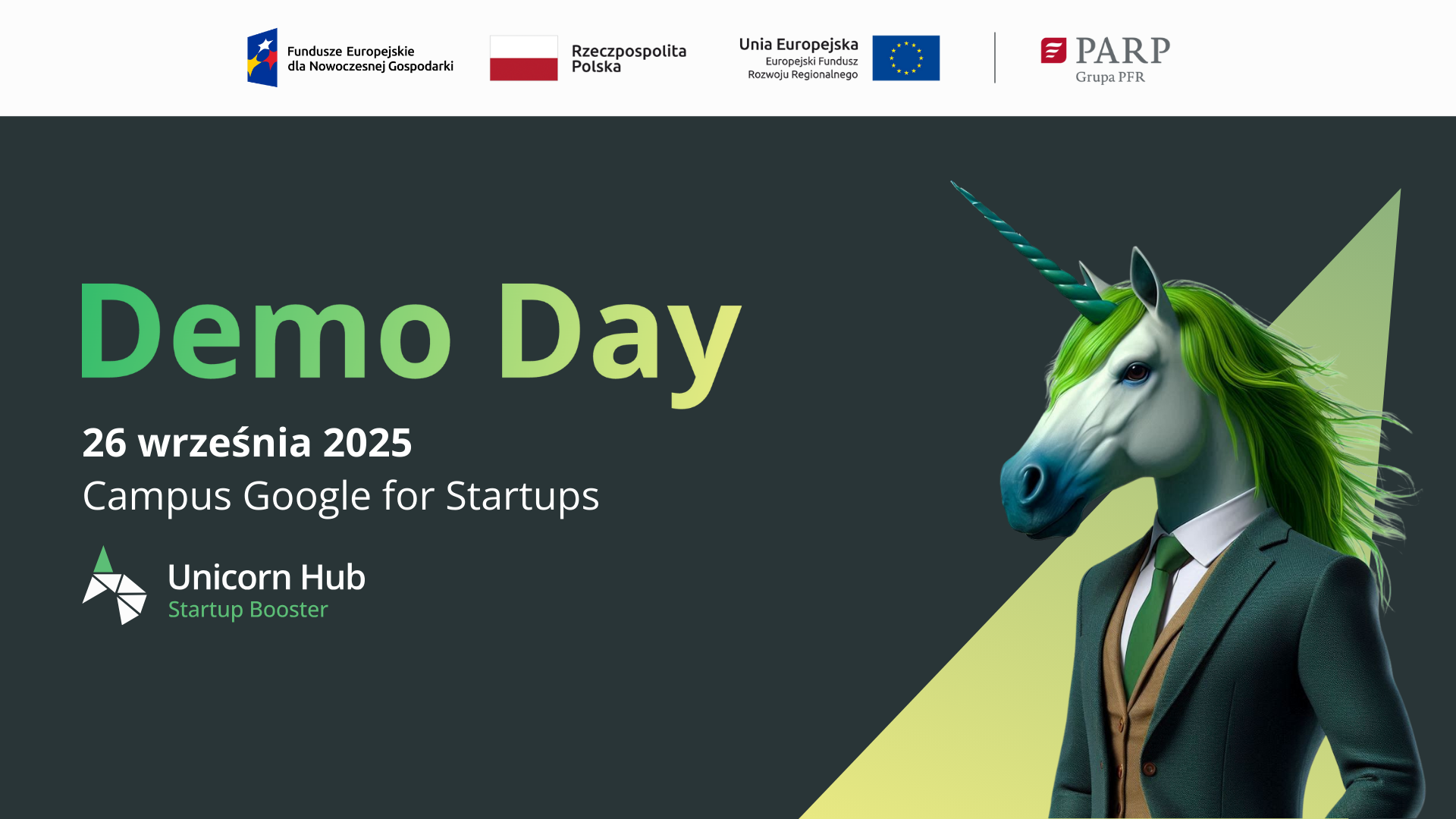 Fundusze Europejskie dla Nowoczesnej Gospodarki

Rzeczpospolita Polska

Unia Europejska
Europejski Fundusz Rozwoju Regionalnego

PARP
Grupa PFR

Demo Day

26 września 2025
Campus Google for Startups

Unicorn Hub
Startup Booster